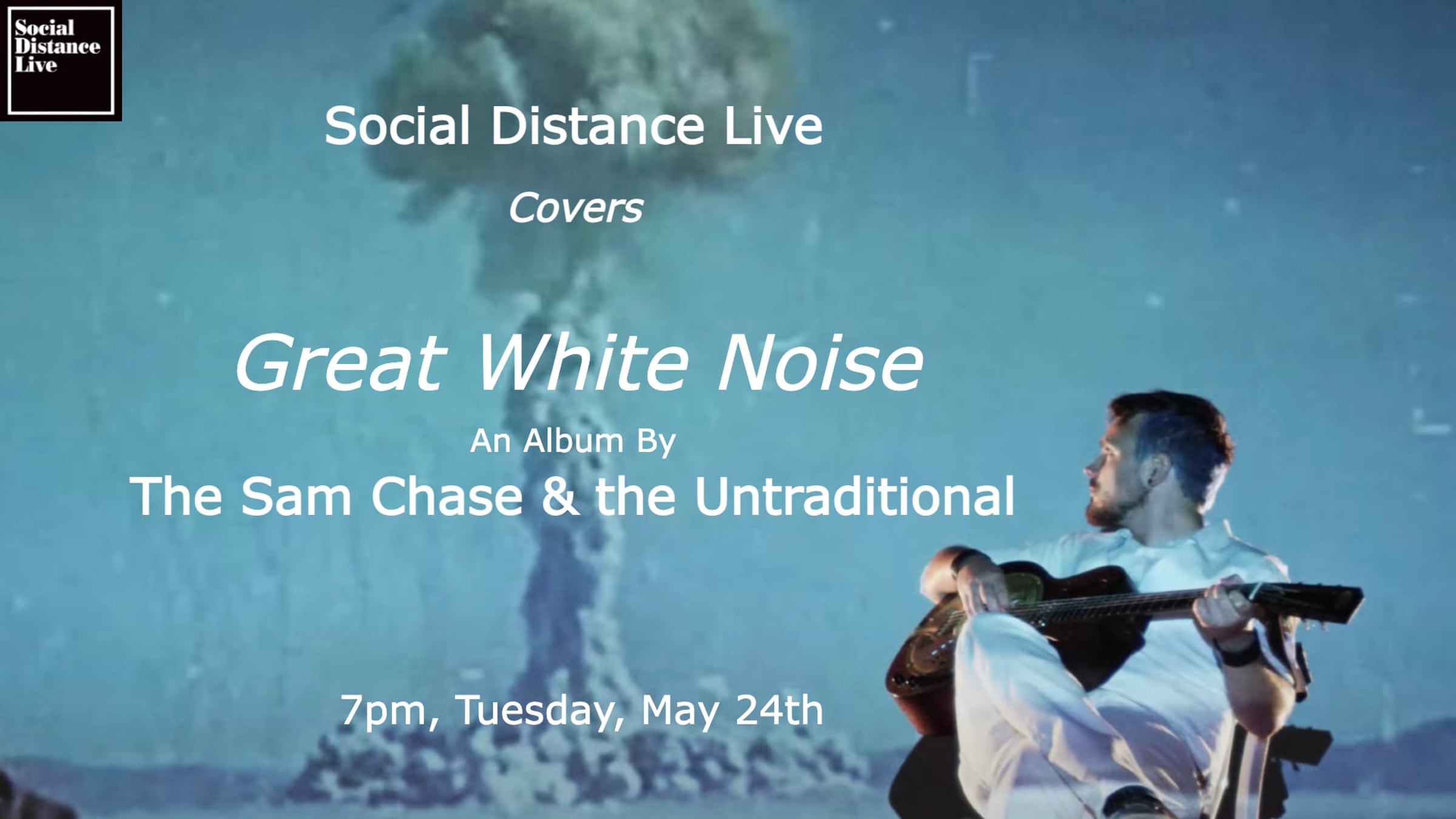 Social Distance Live

Social Distance Live

Covers

Great White Noise

An Album By

The Sam Chase & the Untraditional

7pm, Tuesday, May 24th